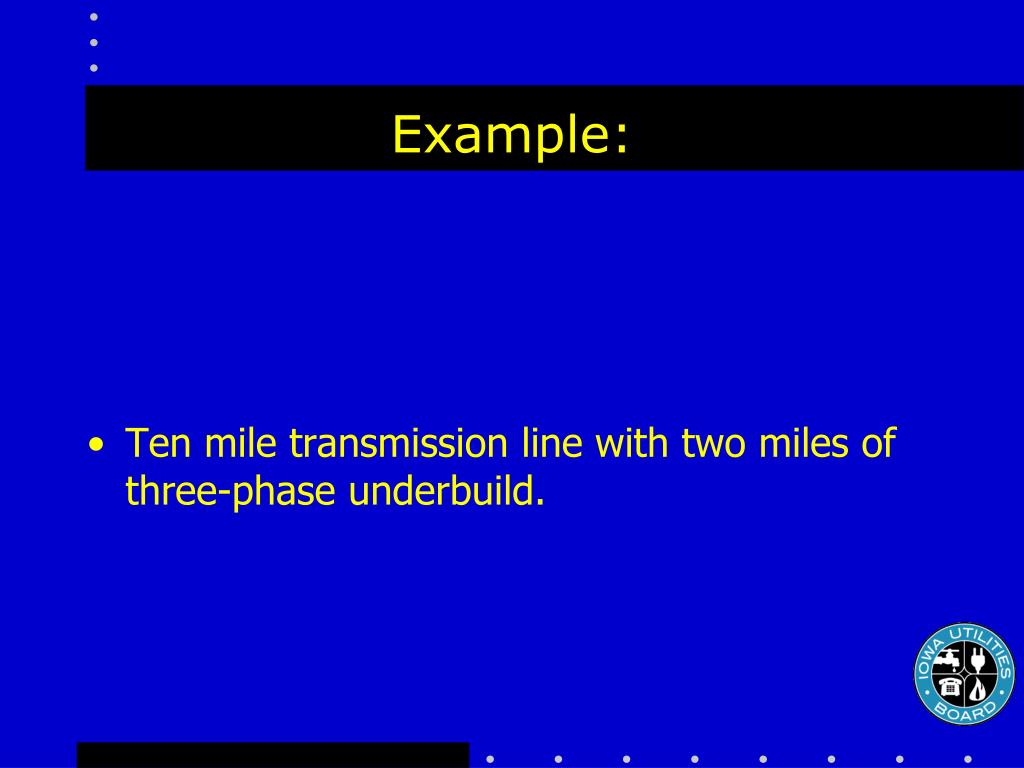 Example:

• Ten mile transmission line with two miles of three-phase underbuild.

IOWA UTILITIES BOARD